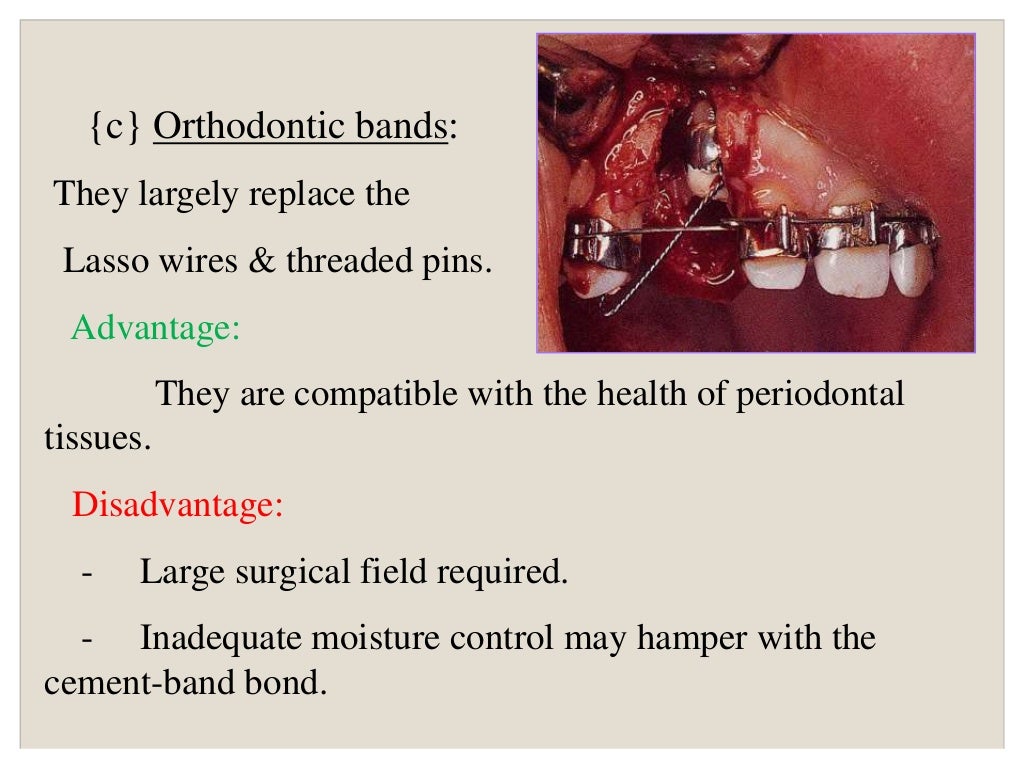 {c} Orthodontic bands:

They largely replace the Lasso wires & threaded pins.

Advantage:

They are compatible with the health of periodontal tissues.

Disadvantage:

- Large surgical field required.

- Inadequate moisture control may hamper with the cement-band bond.